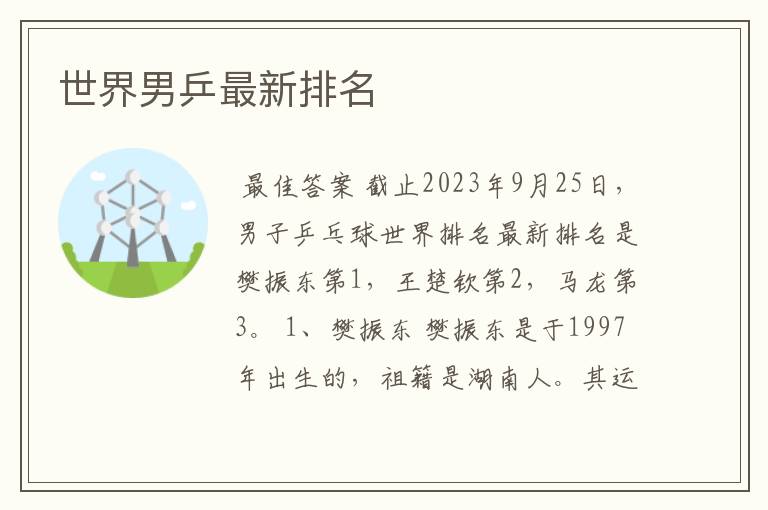 世界男乒最新排名

最佳答案 截止2023年9月25日，男子乒乓球世界排名最新排名是樊振东第1，王楚钦第2，马龙第3。 1、樊振东 樊振东是于1997年出生的，祖籍是湖南人。其运